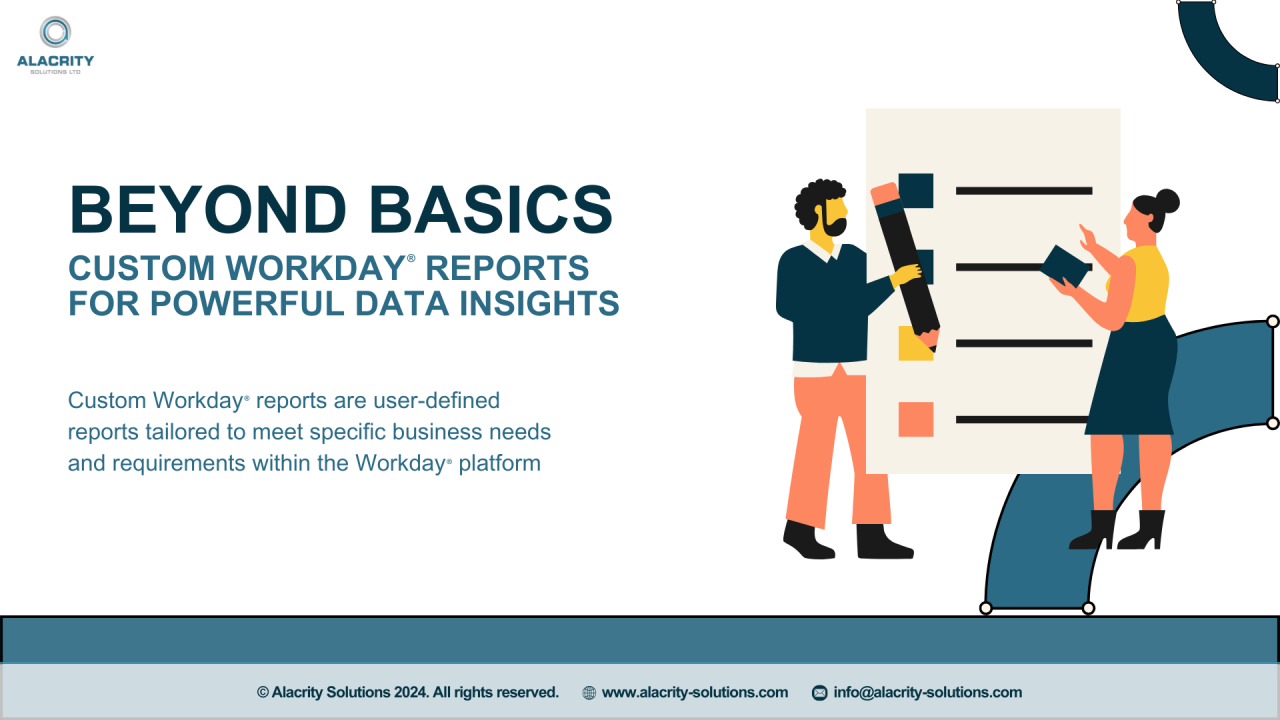 ALACRITY
SOLUTIONS LTD

BEYOND BASICS
CUSTOM WORKDAY® REPORTS FOR POWERFUL DATA INSIGHTS

Custom Workday® reports are user-defined reports tailored to meet specific business needs and requirements within the Workday® platform

© Alacrity Solutions 2024. All rights reserved. www.alacrity-solutions.com info@alacrity-solutions.com